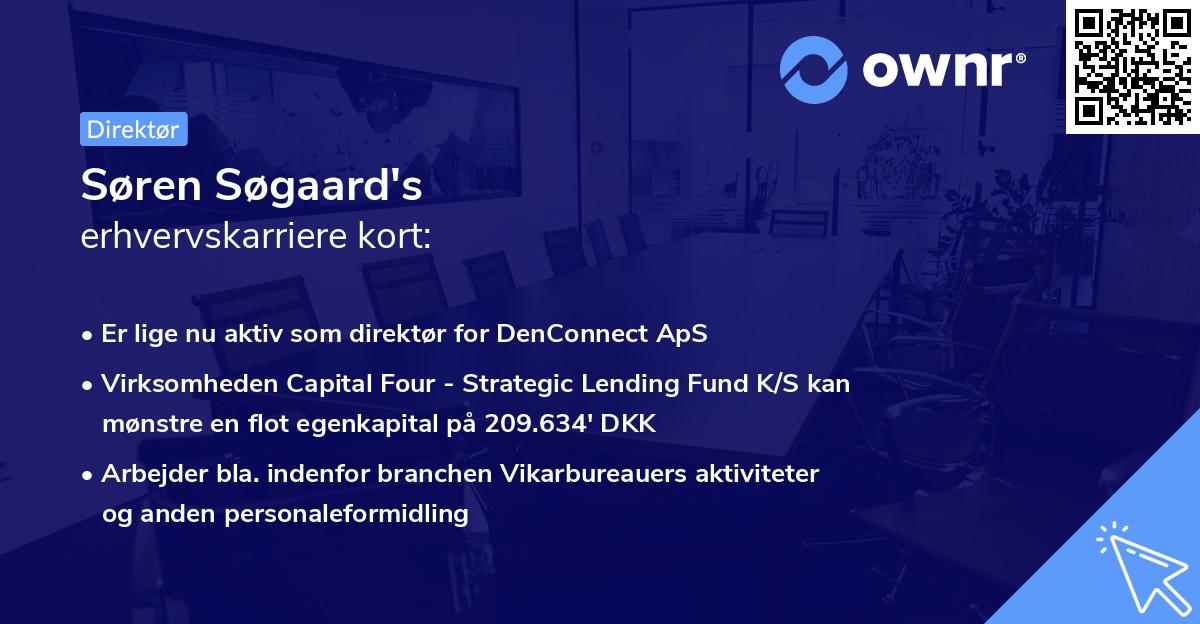 ownr®

Direktør

Søren Søgaard's
erhvervskarriere kort:

• Er lige nu aktiv som direktør for DenConnect ApS

• Virksomheden Capital Four - Strategic Lending Fund K/S kan mønstre en flot egenkapital på 209.634' DKK

• Arbejder bla. indenfor branchen Vikarbureauers aktiviteter og anden personaleformidling